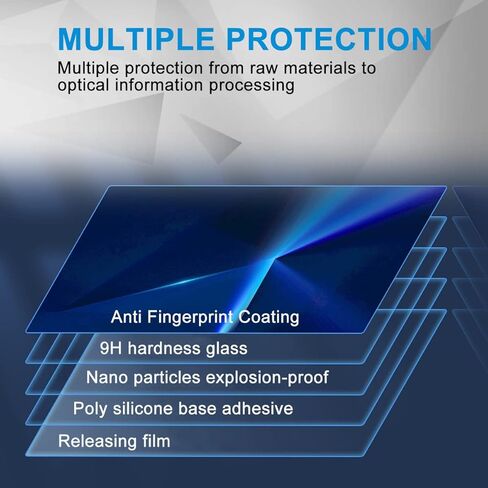 MULTIPLE PROTECTION

Multiple protection from raw materials to optical information processing

Anti Fingerprint Coating

9H hardness glass

Nano particles explosion-proof

Poly silicone base adhesive

Releasing film